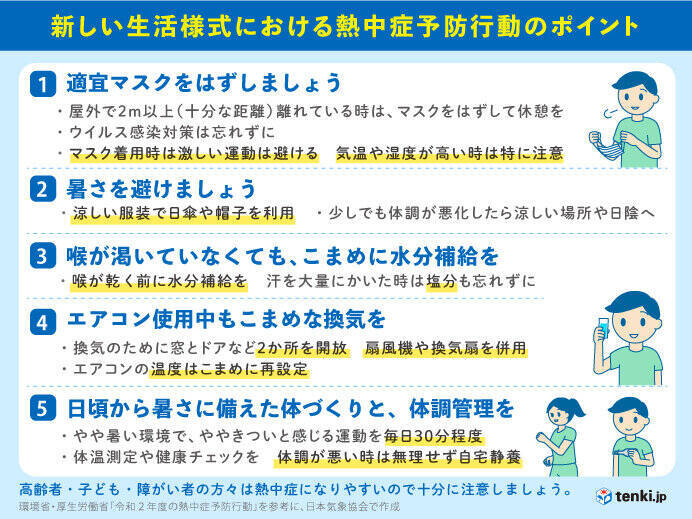 新しい生活様式における熱中症予防行動のポイント

1 適宜マスクをはずしましょう
・屋外で2m以上（十分な距離）離れている時は、マスクをはずして休憩を
・ウイルス感染対策は忘れずに
・マスク着用時は激しい運動は避ける　気温や湿度が高い時は特に注意

2 暑さを避けましょう
・涼しい服装で日傘や帽子を利用　・少しでも体調が悪化したら涼しい場所や日陰へ

3 喉が渇いていなくても、こまめに水分補給を
・喉が乾く前に水分補給を　汗を大量にかいた時は塩分も忘れずに

4 エアコン使用中もこまめな換気を
・換気のために窓とドアなど2か所を開放　扇風機や換気扇を併用
・エアコンの温度はこまめに再設定

5 日頃から暑さに備えた体づくりと、体調管理を
・やや暑い環境で、ややきついと感じる運動を毎日30分程度
・体温測定や健康チェックを　体調が悪い時は無理せず自宅静養

高齢者・子ども・障がい者の方々は熱中症になりやすいので十分に注意しましょう。
環境省・厚生労働省「令和２年度の熱中症予防行動」を参考に、日本気象協会で作成
tenki.jp